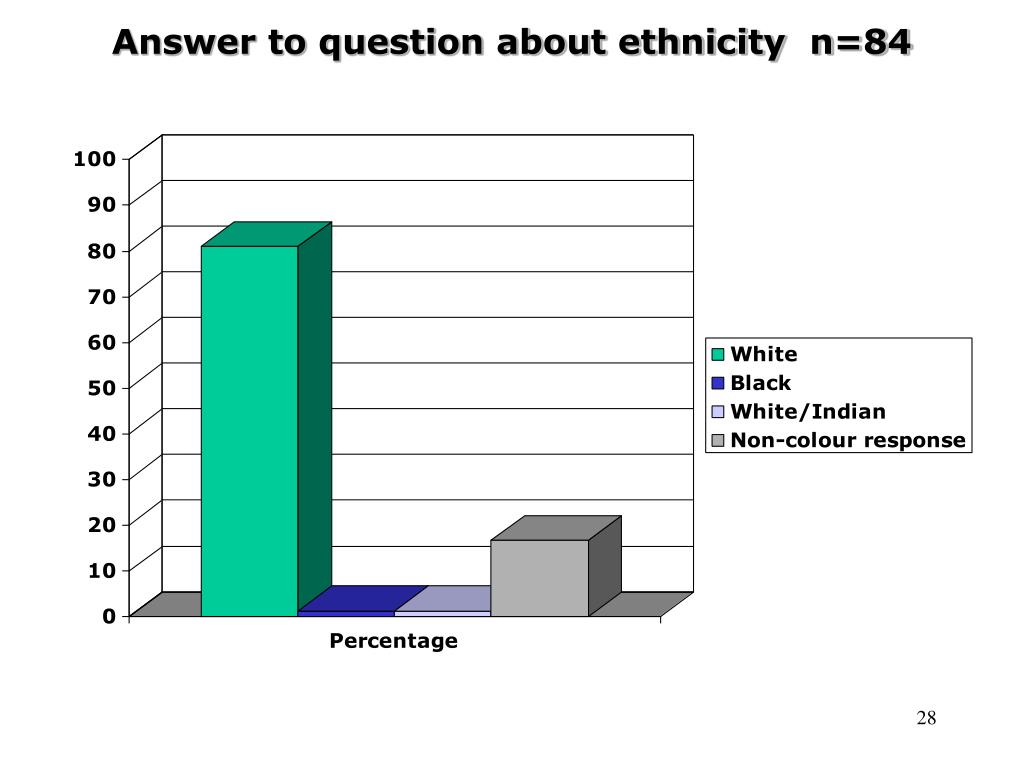 Answer to question about ethnicity n=84

100
90
80
70
60
50
40
30
20
10
0

Percentage

White
Black
White/Indian
Non-colour response

28